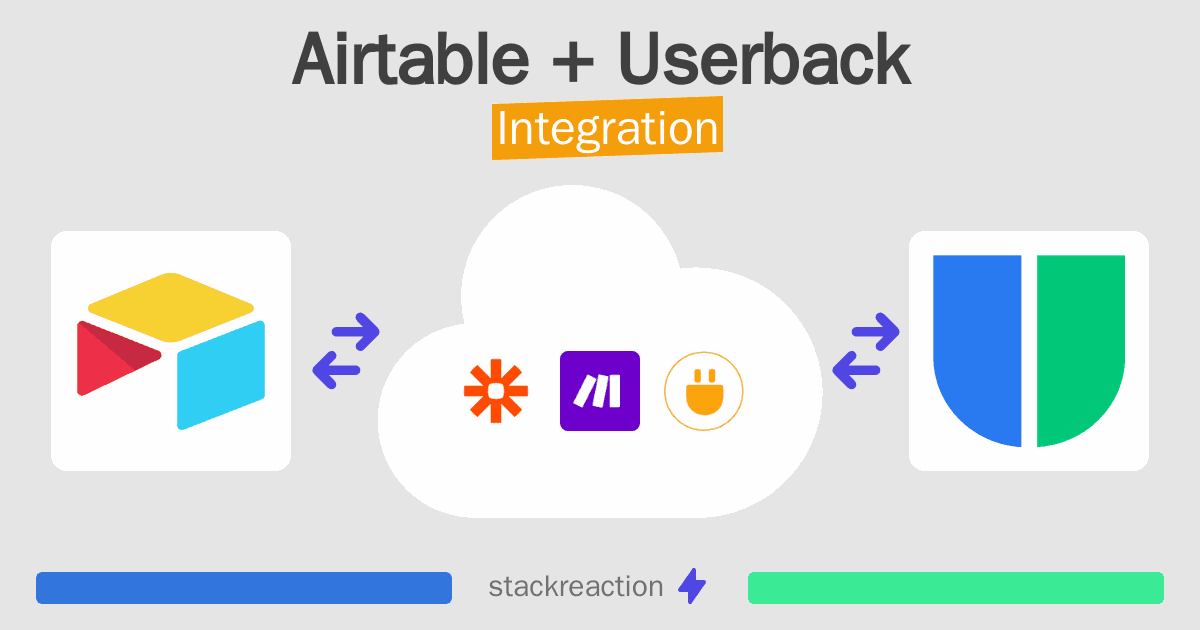 Airtable + Userback
Integration

stackreaction